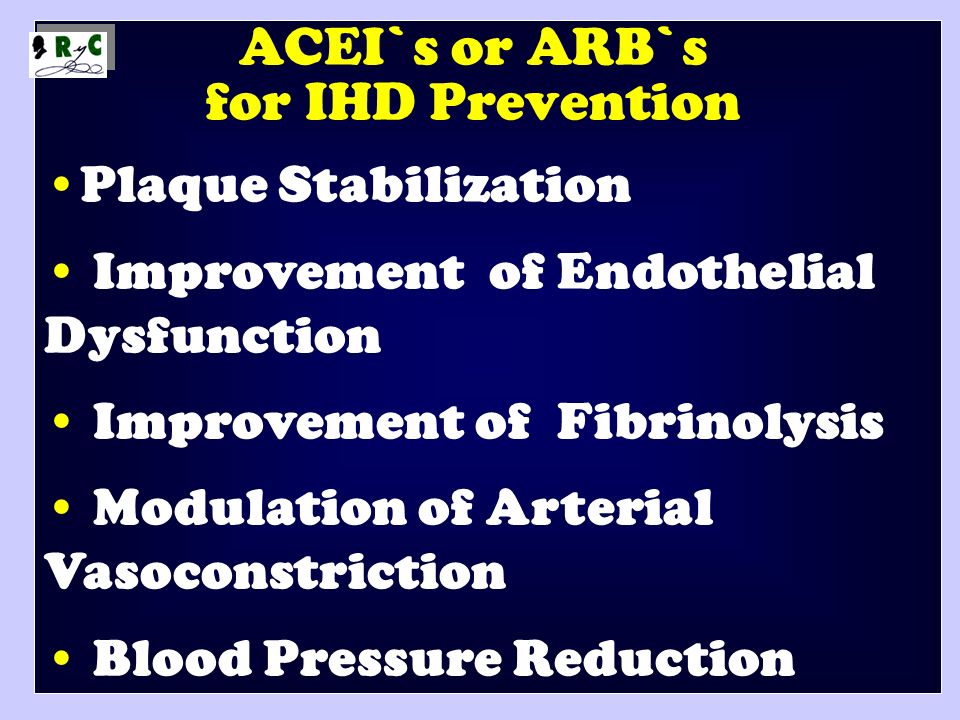 R y C

ACEI`s or ARB`s for IHD Prevention

• Plaque Stabilization

• Improvement of Endothelial Dysfunction

• Improvement of Fibrinolysis

• Modulation of Arterial Vasoconstriction

• Blood Pressure Reduction